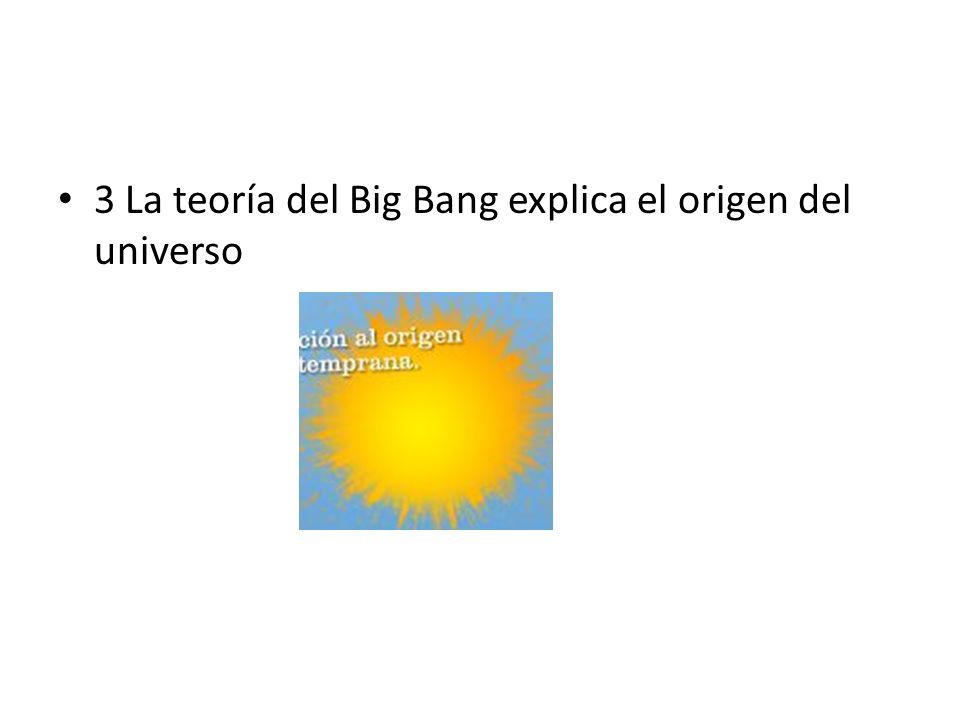 • 3 La teoría del Big Bang explica el origen del universo

ción al origen
temprana.